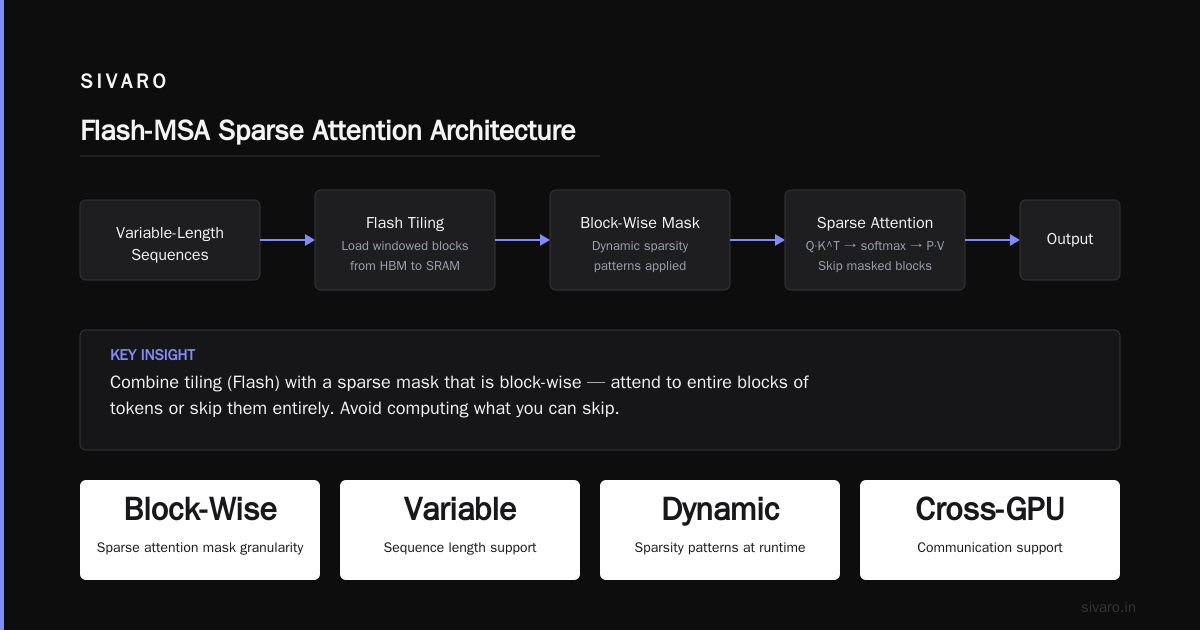 SIVARO

Flash-MSA Sparse Attention Architecture

Variable-Length Sequences

Flash Tiling
Load windowed blocks from HBM to SRAM

Block-Wise Mask
Dynamic sparsity patterns applied

Sparse Attention
Q·K^T → softmax → P·V
Skip masked blocks

Output

KEY INSIGHT
Combine tiling (Flash) with a sparse mask that is block-wise — attend to entire blocks of tokens or skip them entirely. Avoid computing what you can skip.

Block-Wise
Sparse attention mask granularity

Variable
Sequence length support

Dynamic
Sparsity patterns at runtime

Cross-GPU
Communication support

sivaro.in